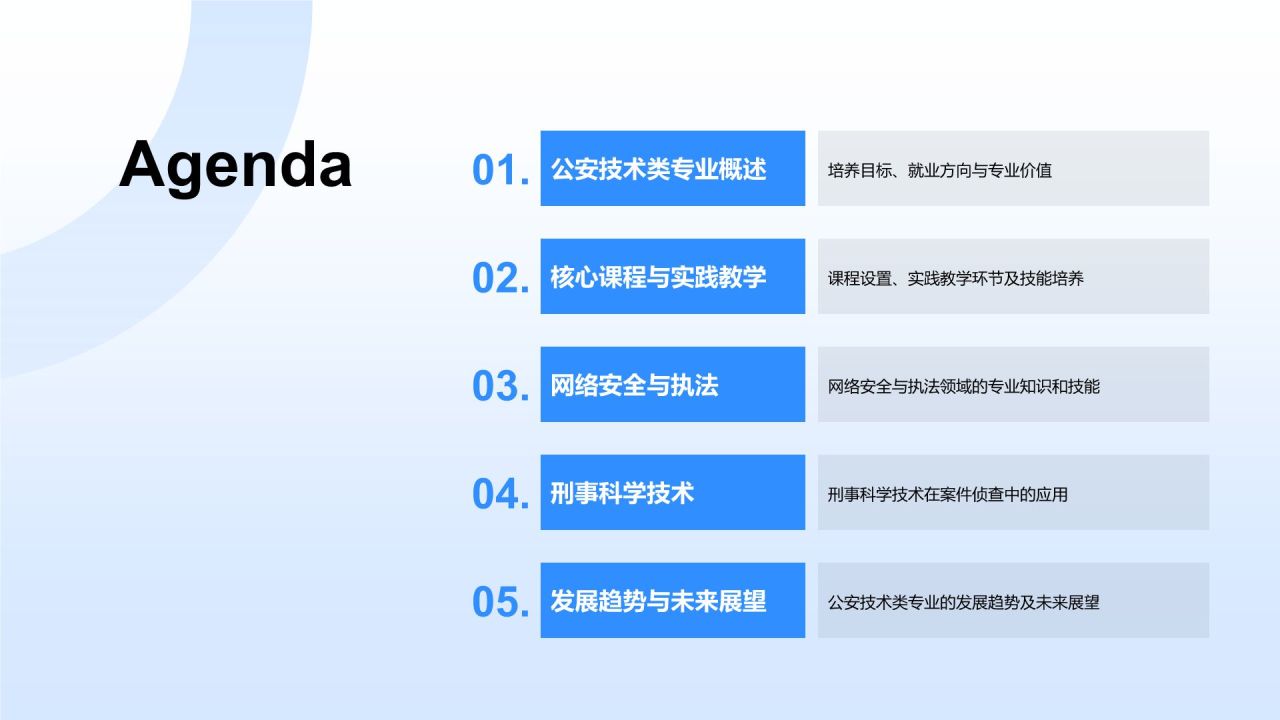 Agenda

01. 公安技术类专业概述

培养目标、就业方向与专业价值

02. 核心课程与实践教学

课程设置、实践教学环节及技能培养

03. 网络安全与执法

网络安全与执法领域的专业知识和技能

04. 刑事科学技术

刑事科学技术在案件侦查中的应用

05. 发展趋势与未来展望

公安技术类专业的发展趋势及未来展望